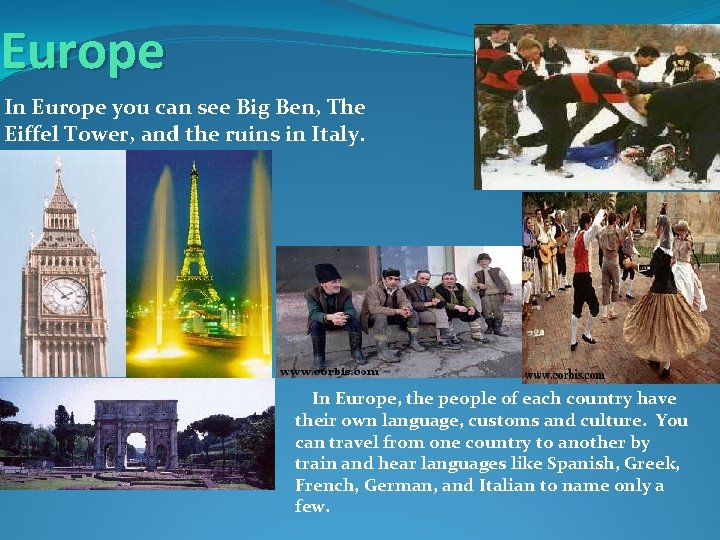 Europe

In Europe you can see Big Ben, The Eiffel Tower, and the ruins in Italy.

www.corbis.com

www.corbis.com

In Europe, the people of each country have their own language, customs and culture. You can travel from one country to another by train and hear languages like Spanish, Greek, French, German, and Italian to name only a few.